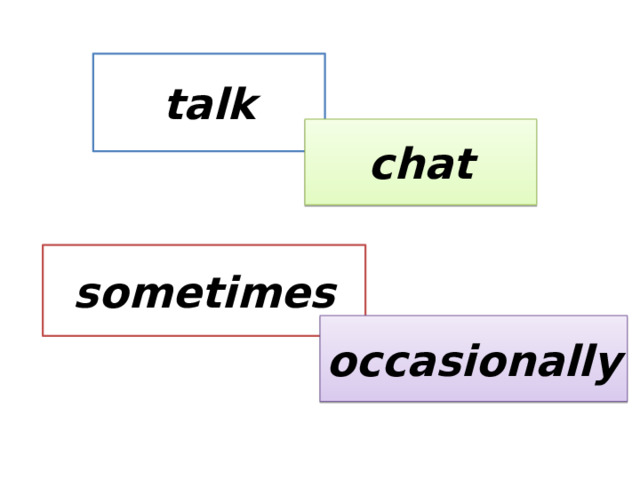 talk

chat

sometimes

occasionally